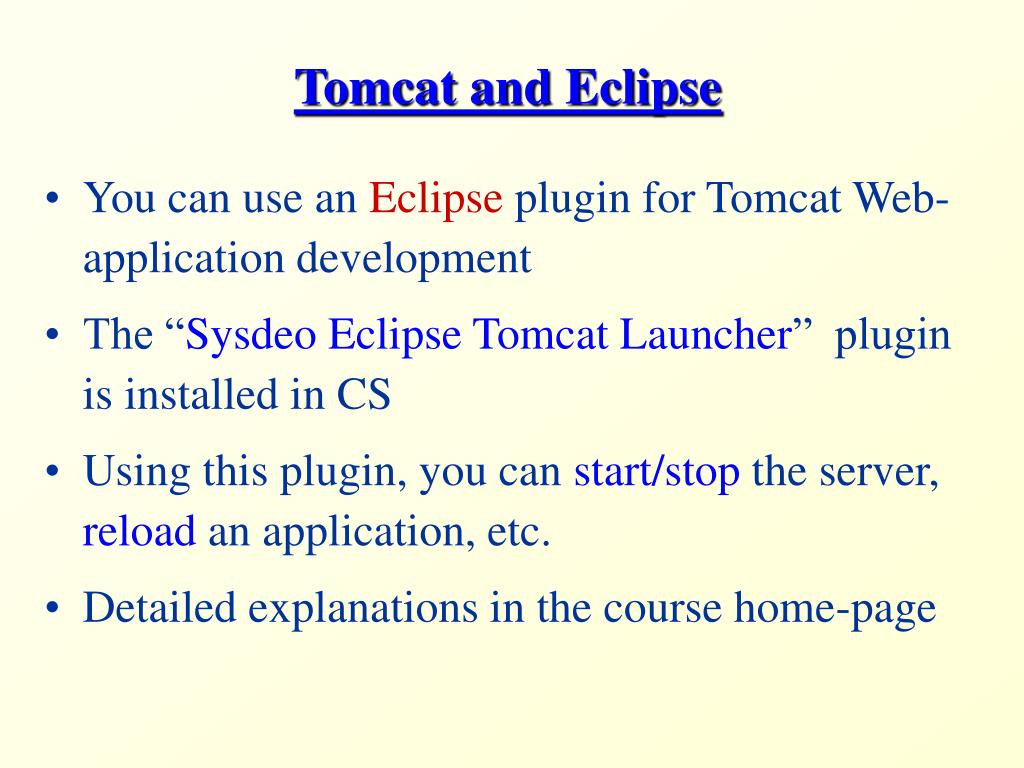 Tomcat and Eclipse

• You can use an Eclipse plugin for Tomcat Web-application development

• The “Sysdeo Eclipse Tomcat Launcher” plugin is installed in CS

• Using this plugin, you can start/stop the server, reload an application, etc.

• Detailed explanations in the course home-page